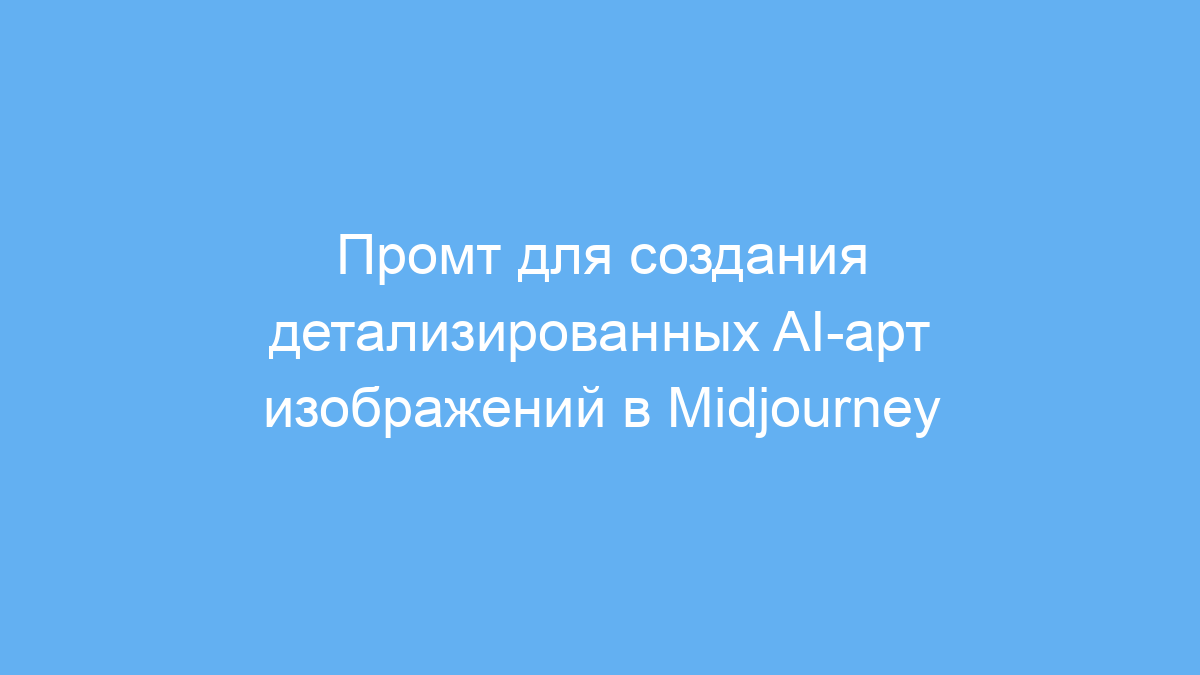 Промт для создания детализированных AI-арт изображений в Midjourney